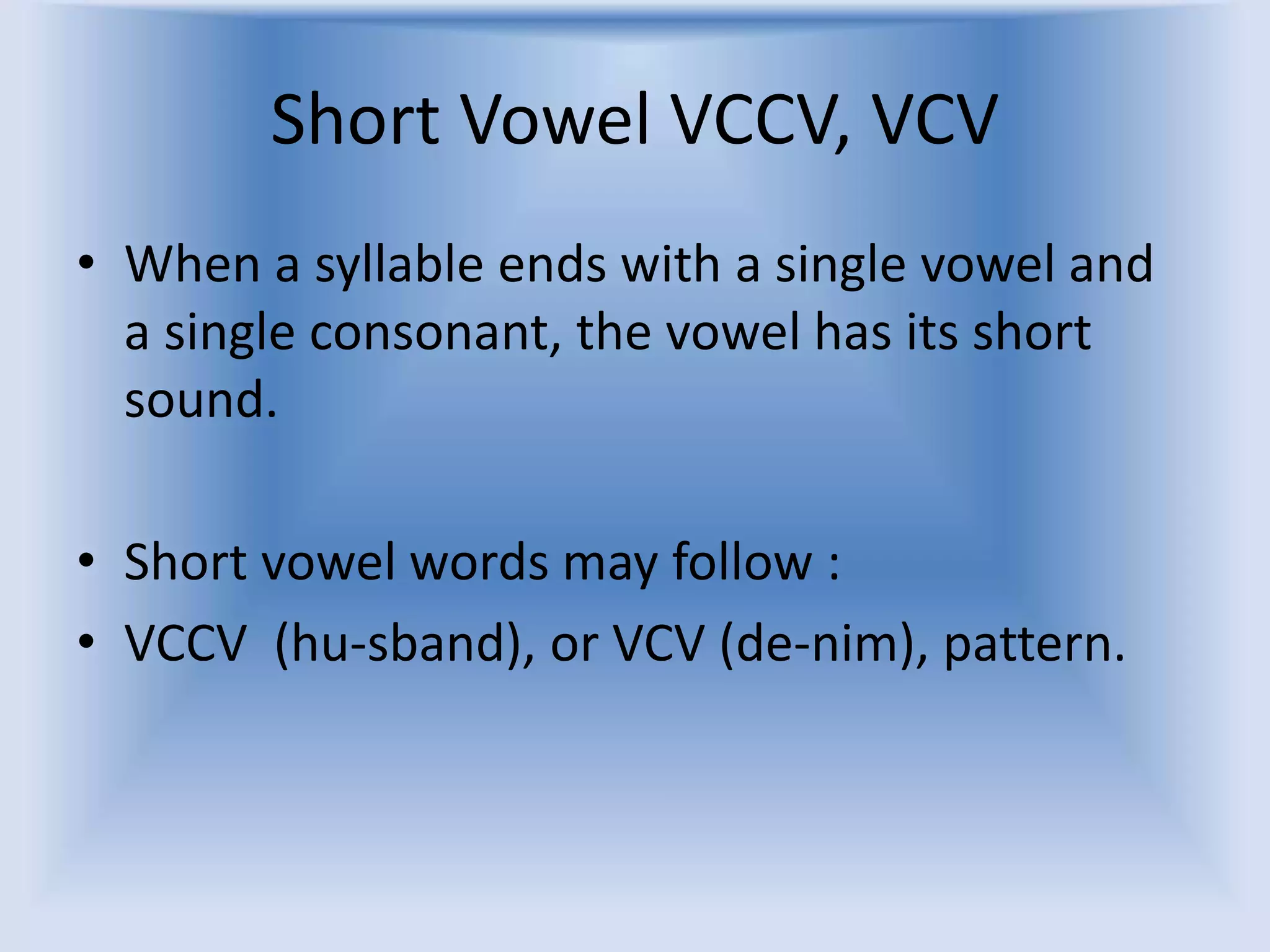 Short Vowel VCCV, VCV

• When a syllable ends with a single vowel and a single consonant, the vowel has its short sound.

• Short vowel words may follow :
• VCCV (hu-sband), or VCV (de-nim), pattern.